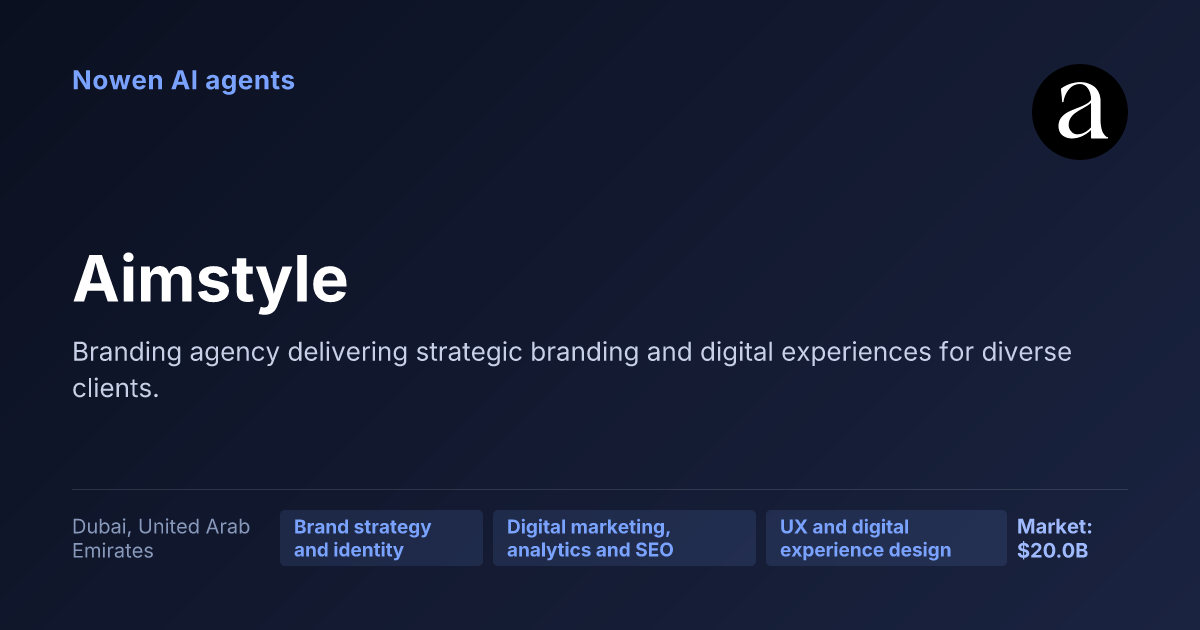 Nowen AI agents

a

Aimstyle

Branding agency delivering strategic branding and digital experiences for diverse clients.

Dubai, United Arab Emirates

Brand strategy and identity

Digital marketing, analytics and SEO

UX and digital experience design

Market: $20.0B